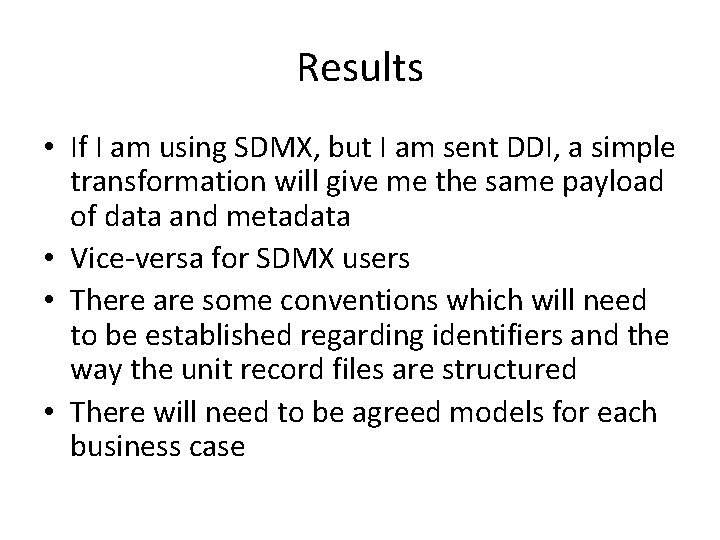 Results

• If I am using SDMX, but I am sent DDI, a simple transformation will give me the same payload of data and metadata
• Vice-versa for SDMX users
• There are some conventions which will need to be established regarding identifiers and the way the unit record files are structured
• There will need to be agreed models for each business case